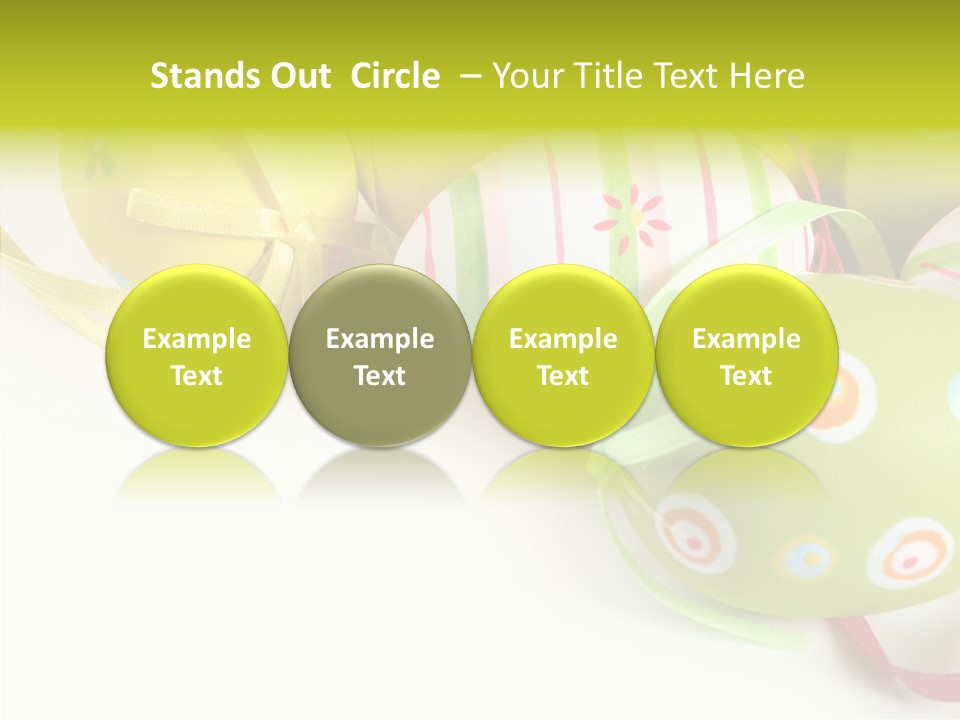 Stands Out Circle – Your Title Text Here

Example Text

Example Text

Example Text

Example Text